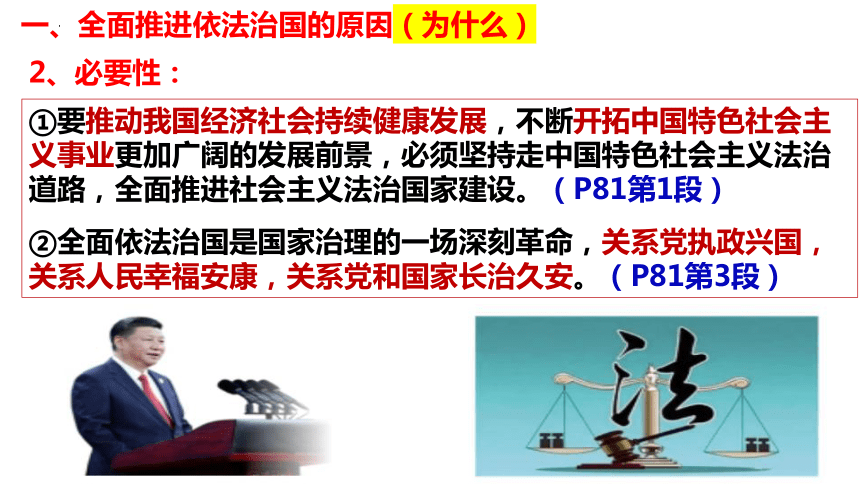 一、全面推进依法治国的原因（为什么）

2、必要性：

①要推动我国经济社会持续健康发展，不断开拓中国特色社会主义事业更加广阔的发展前景，必须坚持走中国特色社会主义法治道路，全面推进社会主义法治国家建设。（P81第1段）

②全面依法治国是国家治理的一场深刻革命，关系党执政兴国，关系人民幸福安康，关系党和国家长治久安。（P81第3段）

法